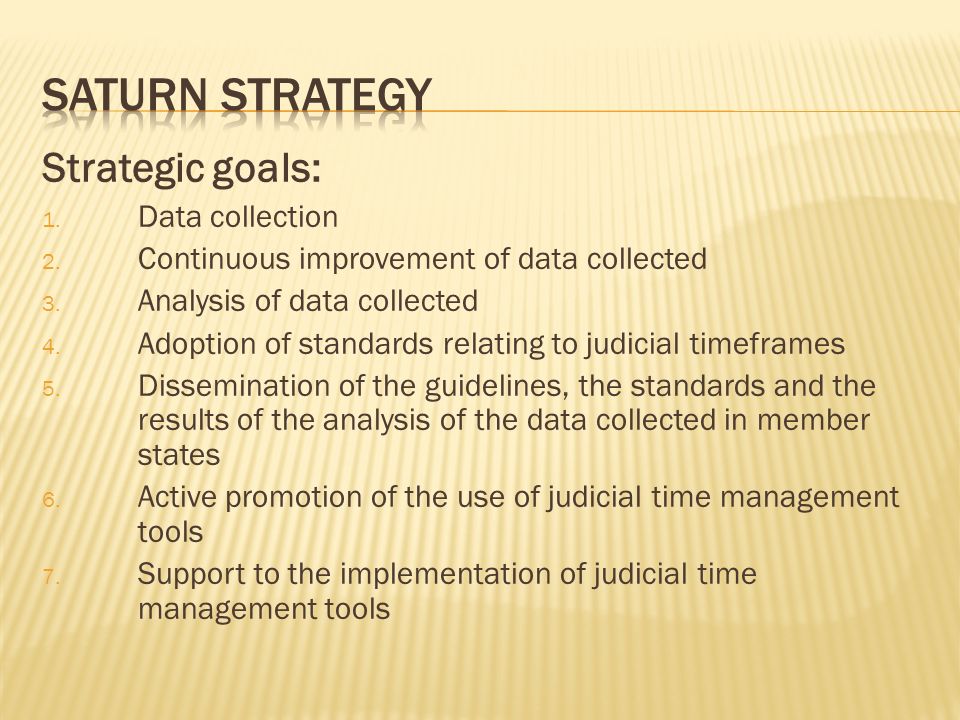 SATURN STRATEGY

Strategic goals:

1. Data collection
2. Continuous improvement of data collected
3. Analysis of data collected
4. Adoption of standards relating to judicial timeframes
5. Dissemination of the guidelines, the standards and the results of the analysis of the data collected in member states
6. Active promotion of the use of judicial time management tools
7. Support to the implementation of judicial time management tools